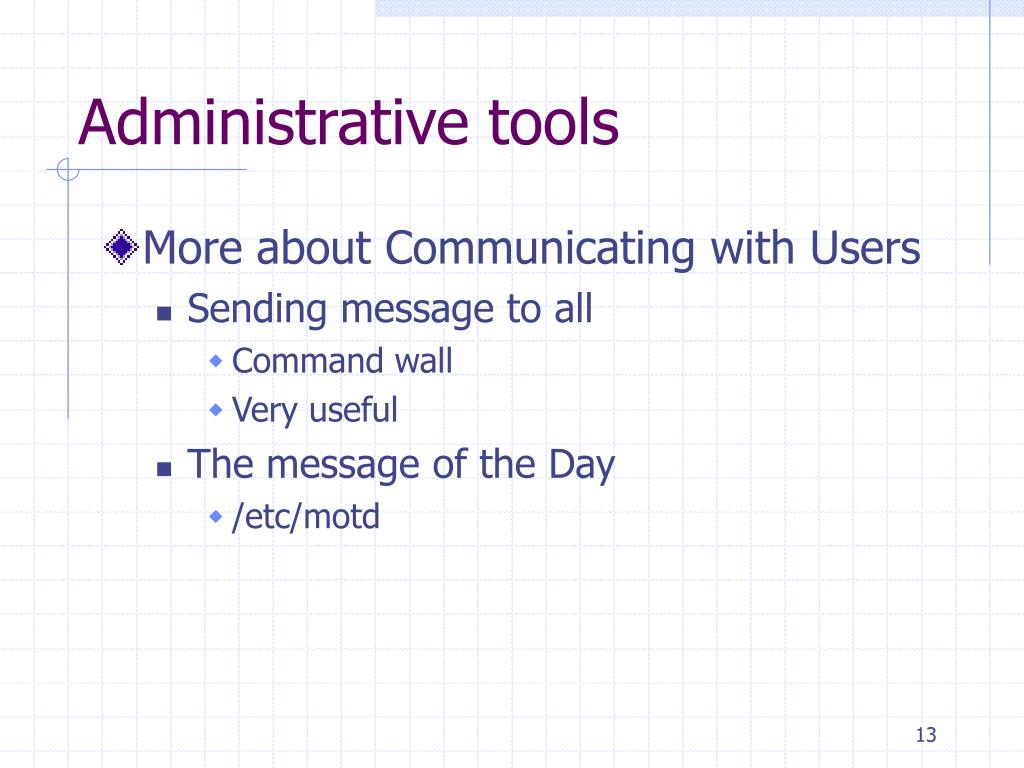 Administrative tools

More about Communicating with Users

Sending message to all

Command wall

Very useful

The message of the Day

/etc/motd

13